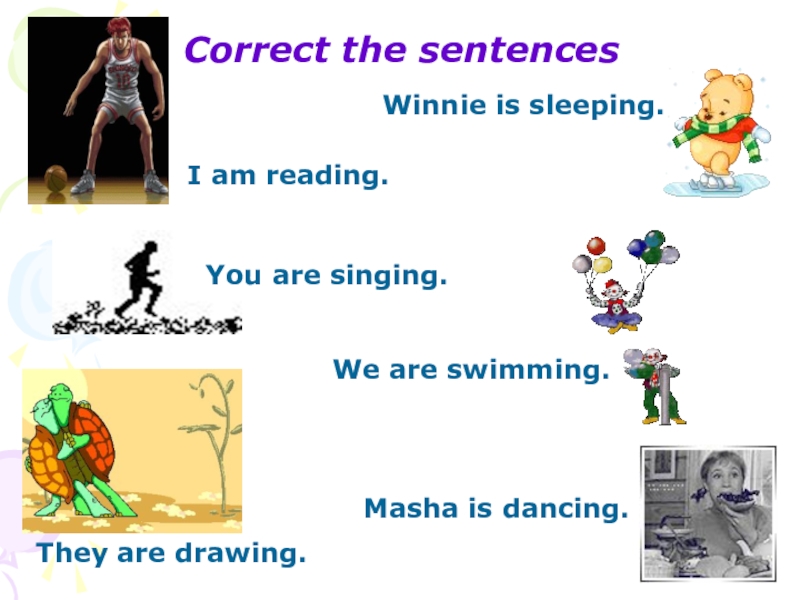 Correct the sentences

Winnie is sleeping.

I am reading.

You are singing.

We are swimming.

Masha is dancing.

They are drawing.